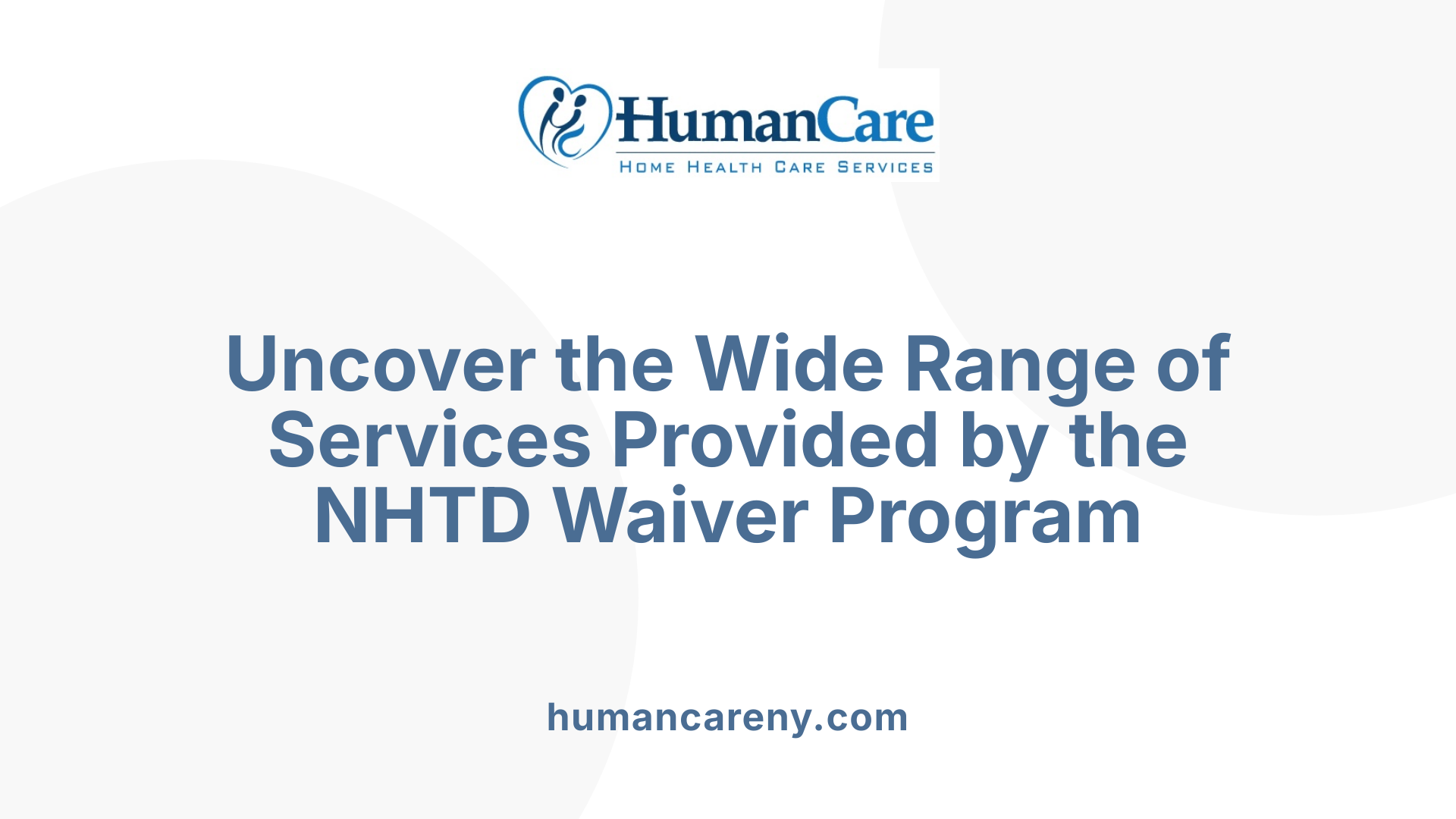 HumanCare
HOME HEALTH CARE SERVICES

Uncover the Wide Range of Services Provided by the NHTD Waiver Program

humancareny.com